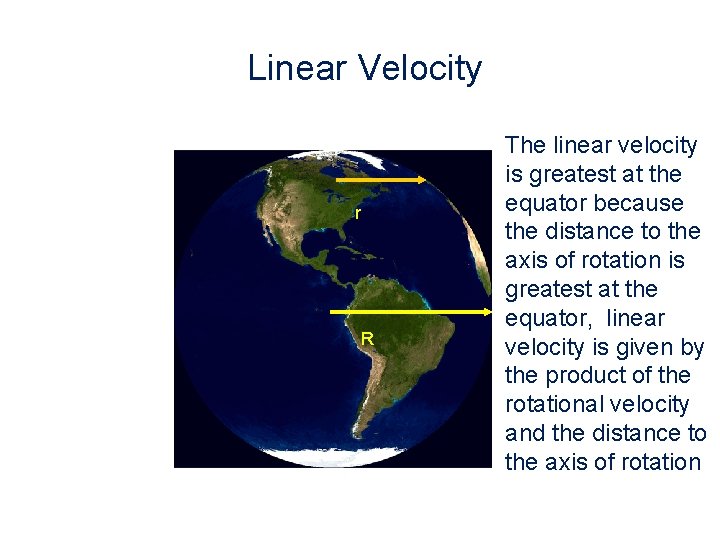 Linear Velocity

r

R

The linear velocity is greatest at the equator because the distance to the axis of rotation is greatest at the equator, linear velocity is given by the product of the rotational velocity and the distance to the axis of rotation